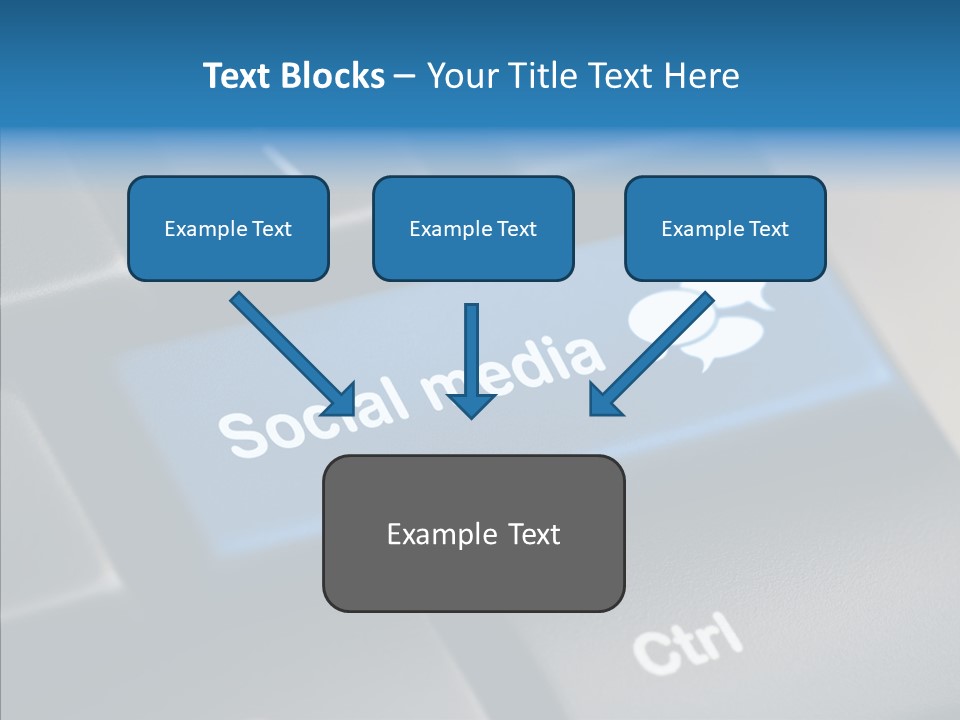 Text Blocks – Your Title Text Here

Example Text

Example Text

Example Text

Social media

Example Text

Ctrl